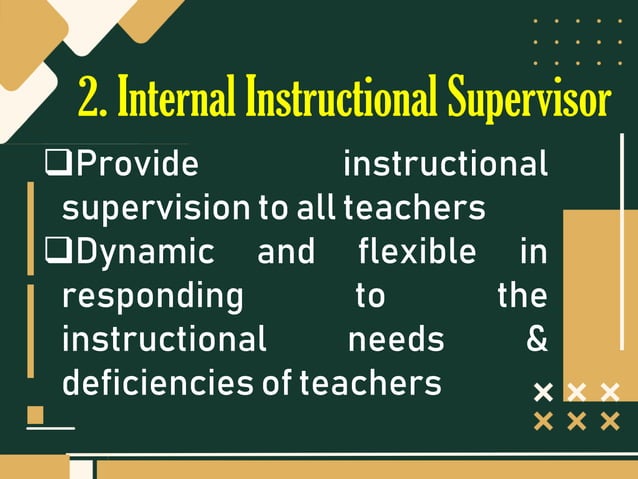 2. Internal Instructional Supervisor

❑Provide instructional supervision to all teachers
❑Dynamic and flexible in responding to the instructional needs & deficiencies of teachers